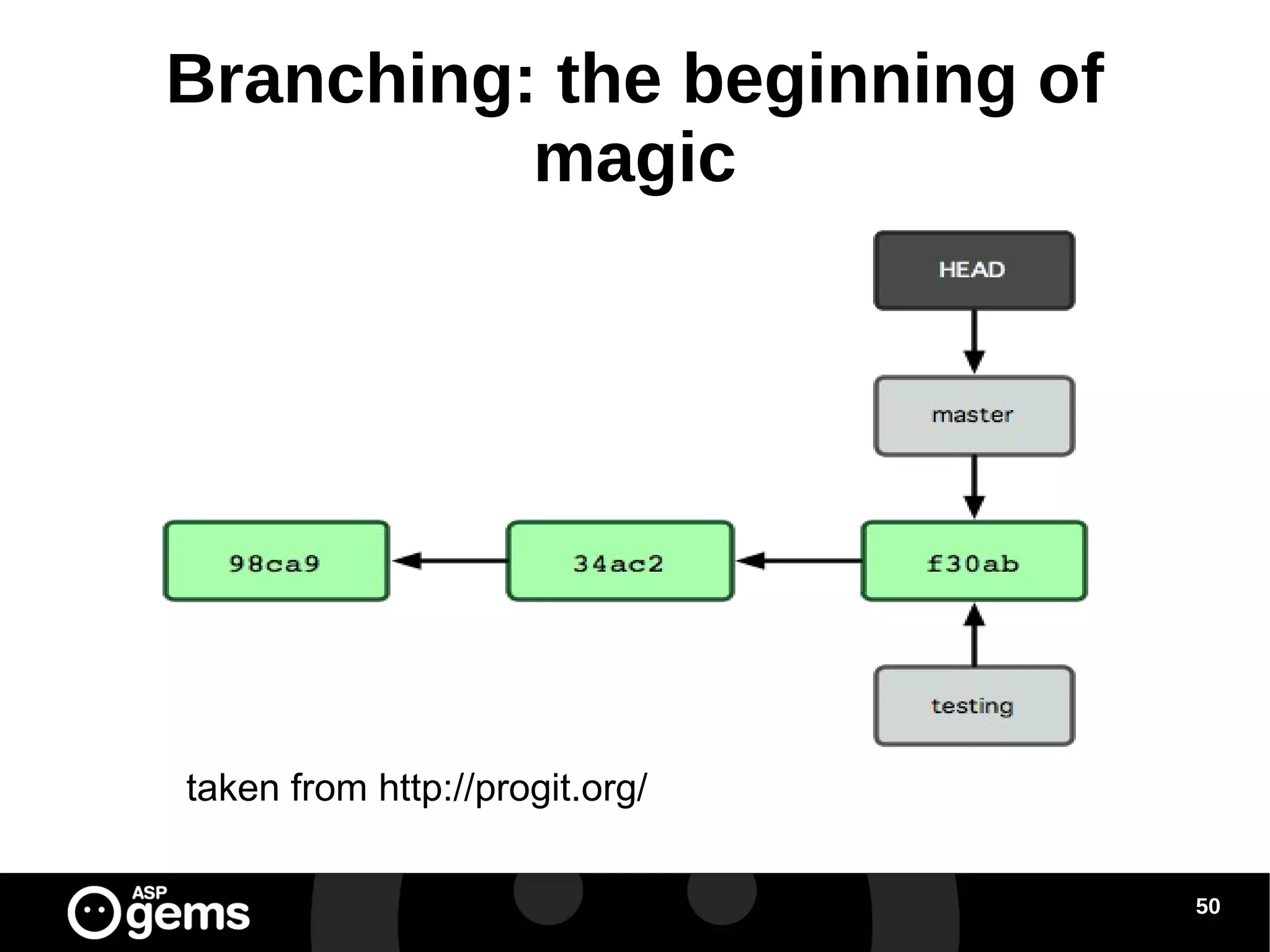 Branching: the beginning of magic

HEAD

master

98ca9

34ac2

f30ab

testing

taken from http://progit.org/

ASP gems

50